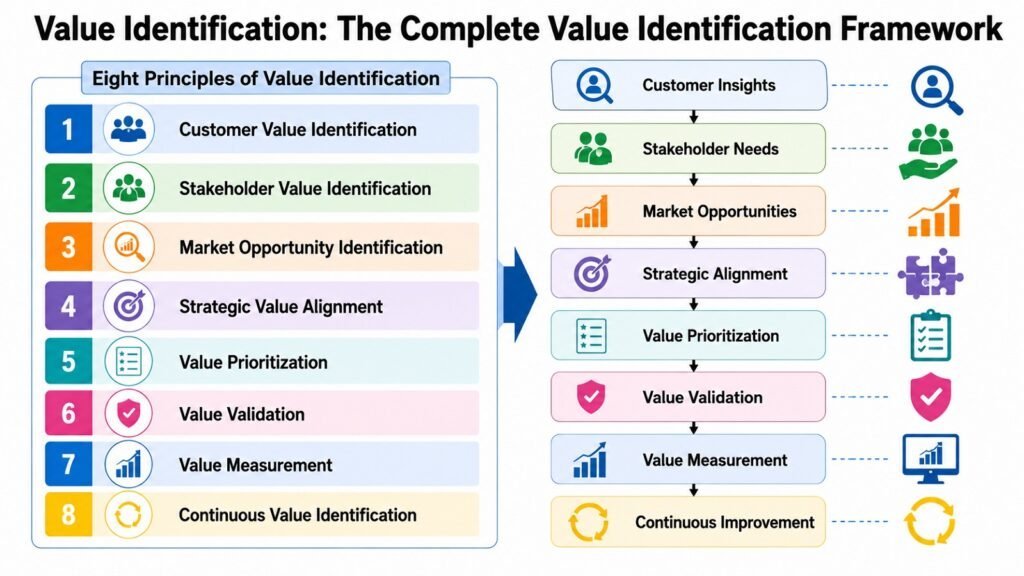 Value Identification: The Complete Value Identification Framework

Eight Principles of Value Identification

1 Customer Value Identification
2 Stakeholder Value Identification
3 Market Opportunity Identification
4 Strategic Value Alignment
5 Value Prioritization
6 Value Validation
7 Value Measurement
8 Continuous Value Identification

Customer Insights
Stakeholder Needs
Market Opportunities
Strategic Alignment
Value Prioritization
Value Validation
Value Measurement
Continuous Improvement